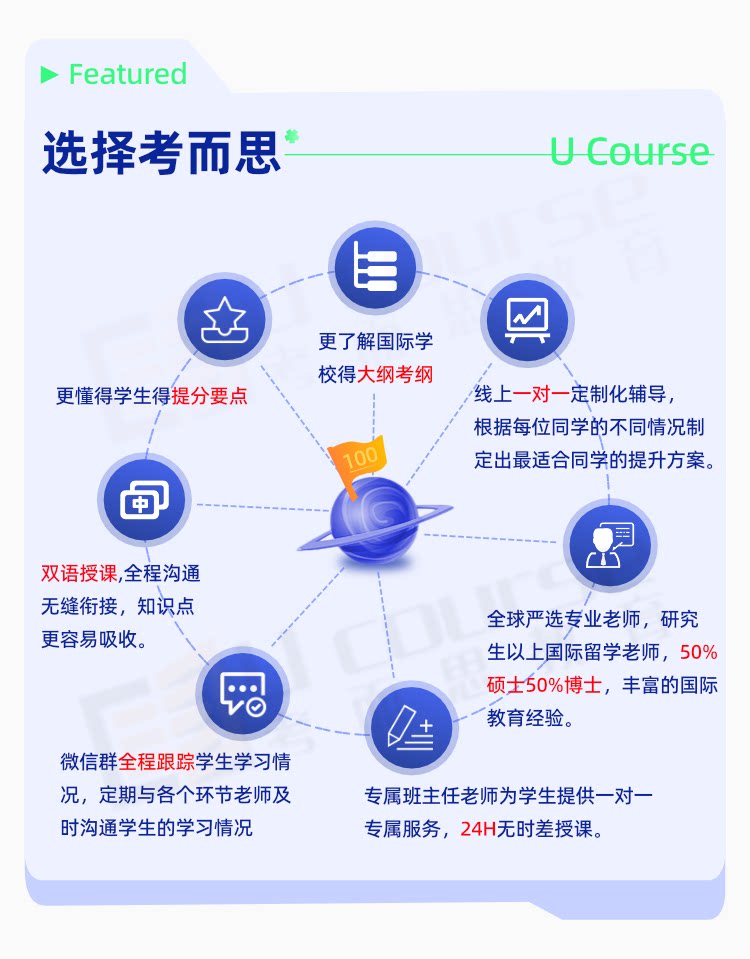 ▶ Featured

选择考而思

U Course

更了解国际学校得大纲考纲

更懂得学生得提分要点

线上一对一定制化辅导，根据每位同学的不同情况制定出最适合同学的提升方案。

100

双语授课,全程沟通无缝衔接，知识点更容易吸收。

全球严选专业老师，研究生以上国际留学老师，50%硕士50%博士，丰富的国际教育经验。

微信群全程跟踪学生学习情况，定期与各个环节老师及时沟通学生的学习情况

专属班主任老师为学生提供一对一专属服务，24H无时差授课。